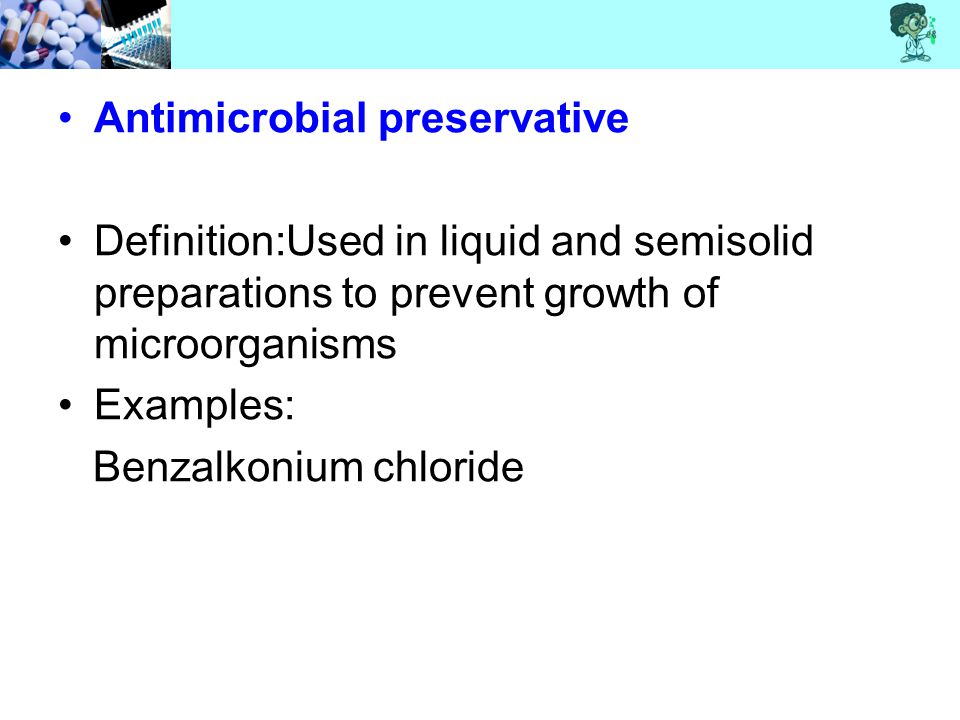 • Antimicrobial preservative

• Definition:Used in liquid and semisolid preparations to prevent growth of microorganisms
• Examples:
Benzalkonium chloride